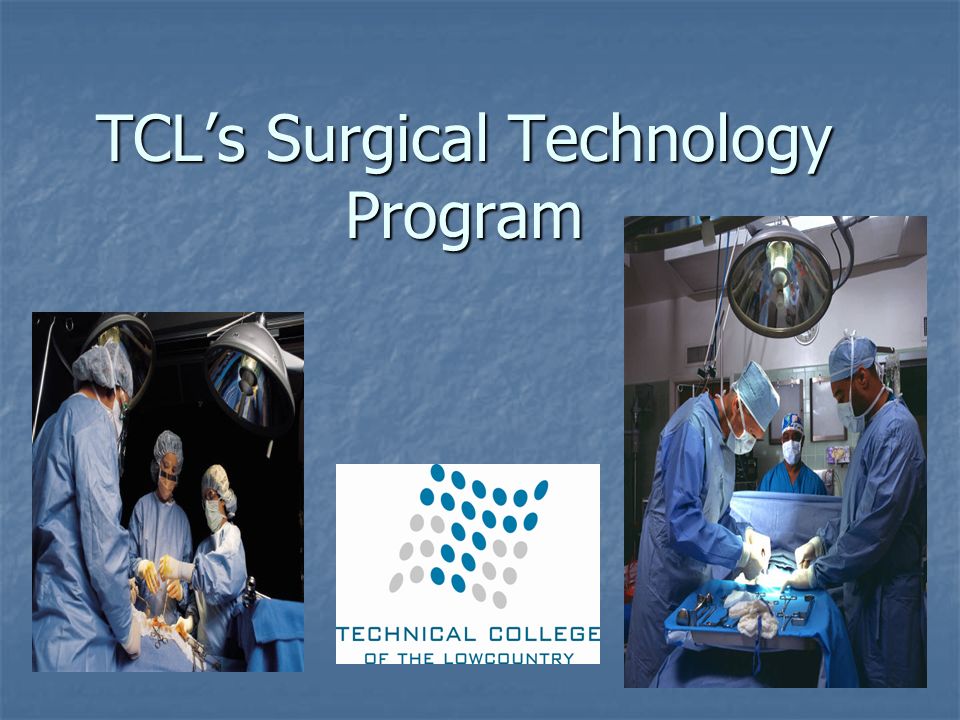 TCL's Surgical Technology Program

TECHNICAL COLLEGE
OF THE LOWCOUNTRY